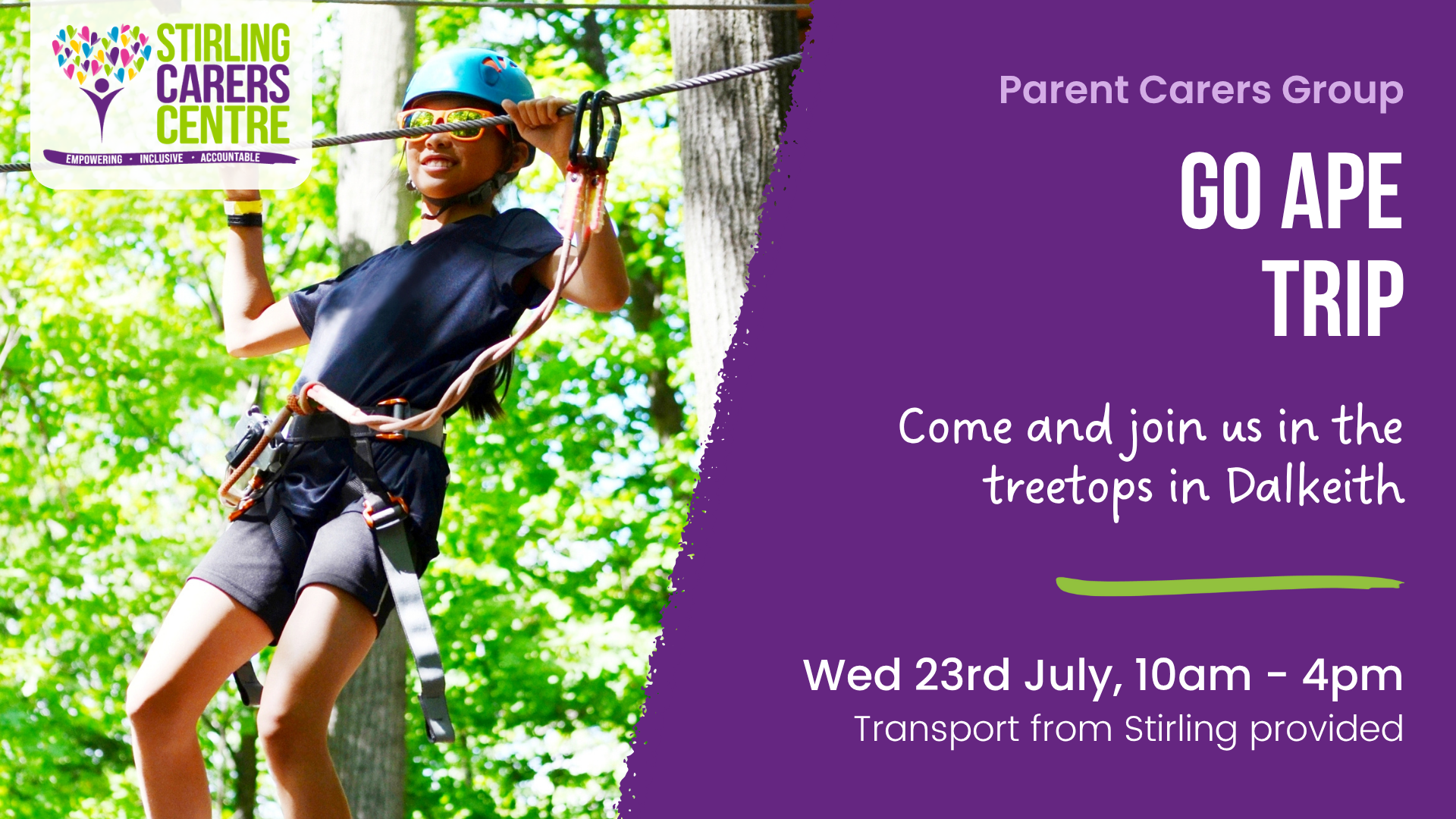 STIRLING CARERS CENTRE
EMPOWERING • INCLUSIVE • ACCOUNTABLE

Parent Carers Group

GO APE TRIP

Come and join us in the treetops in Dalkeith

Wed 23rd July, 10am - 4pm
Transport from Stirling provided